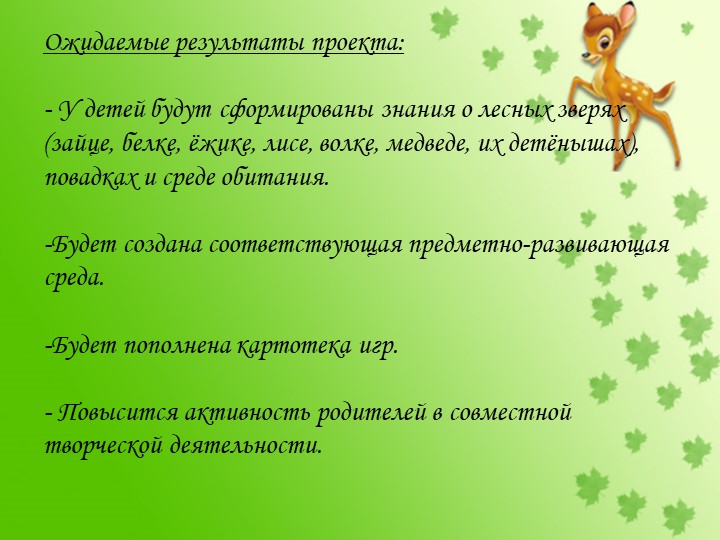 Ожидаемые результаты проекта:

- У детей будут сформированы знания о лесных зверях (зайце, белке, ёжике, лисе, волке, медведе, их детёнышах), повадках и среде обитания.

-Будет создана соответствующая предметно-развивающая среда.

-Будет пополнена картотека игр.

- Повысится активность родителей в совместной творческой деятельности.